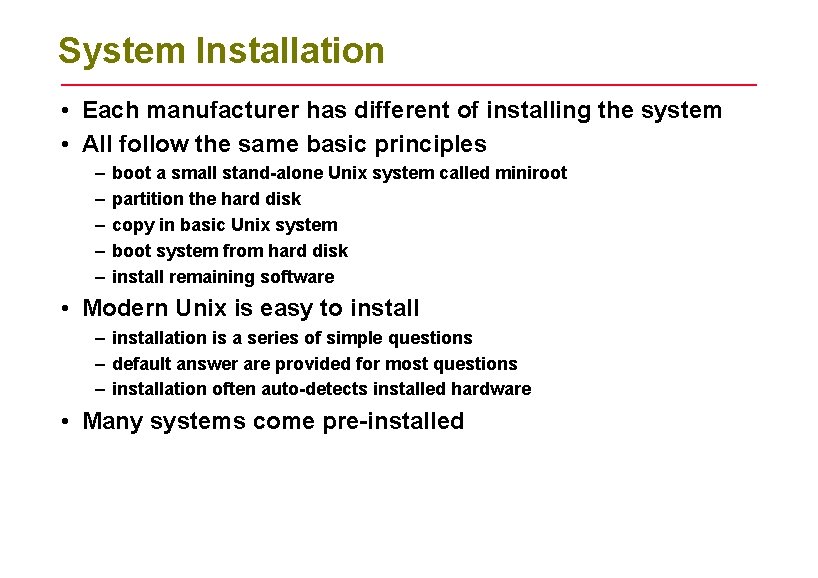 System Installation

• Each manufacturer has different of installing the system
• All follow the same basic principles
  – boot a small stand-alone Unix system called miniroot
  – partition the hard disk
  – copy in basic Unix system
  – boot system from hard disk
  – install remaining software
• Modern Unix is easy to install
  – installation is a series of simple questions
  – default answer are provided for most questions
  – installation often auto-detects installed hardware
• Many systems come pre-installed